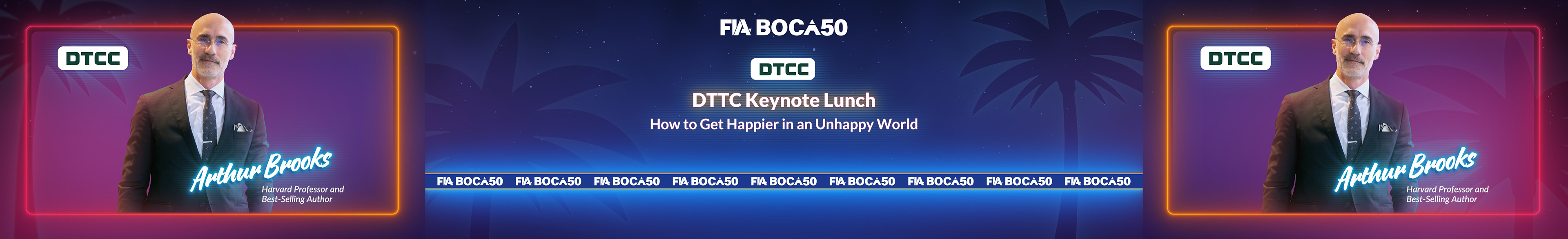 DTCC

Arthur Brooks
Harvard Professor and Best-Selling Author

FIA BOCA50

DTCC

DTTC Keynote Lunch
How to Get Happier in an Unhappy World

FIA BOCA50 FIA BOCA50 FIA BOCA50 FIA BOCA50 FIA BOCA50 FIA BOCA50 FIA BOCA50 FIA BOCA50 FIA BOCA50

DTCC

Arthur Brooks
Harvard Professor and Best-Selling Author